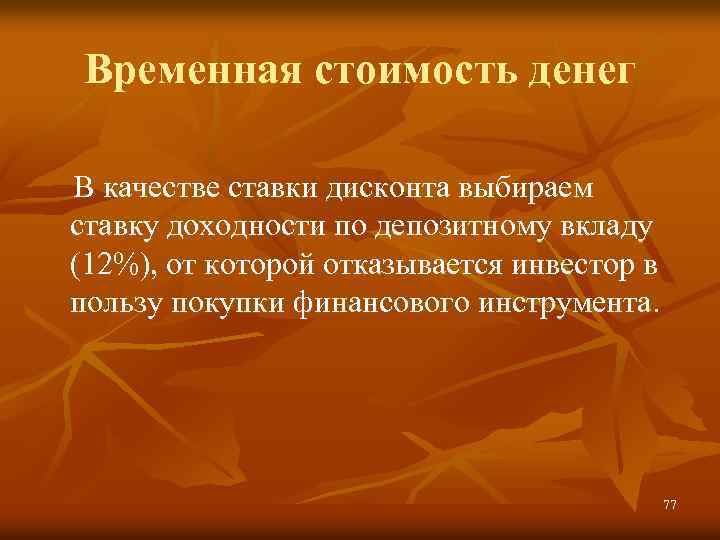 Временная стоимость денег

В качестве ставки дисконта выбираем ставку доходности по депозитному вкладу (12%), от которой отказывается инвестор в пользу покупки финансового инструмента.

77